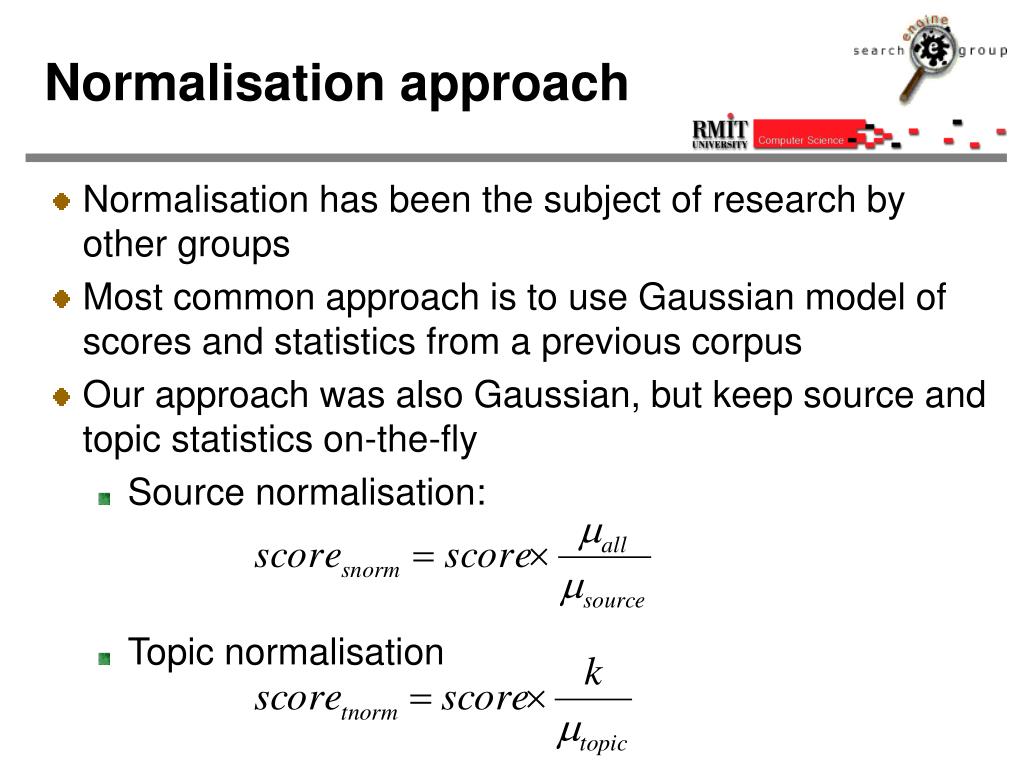 Normalisation approach

search engine group

RMIT UNIVERSITY Computer Science

Normalisation has been the subject of research by other groups

Most common approach is to use Gaussian model of scores and statistics from a previous corpus

Our approach was also Gaussian, but keep source and topic statistics on-the-fly

Source normalisation:

$score_{snorm} = score \times \frac{\mu_{all}}{\mu_{source}}$

Topic normalisation

$score_{tnorm} = score \times \frac{k}{\mu_{topic}}$